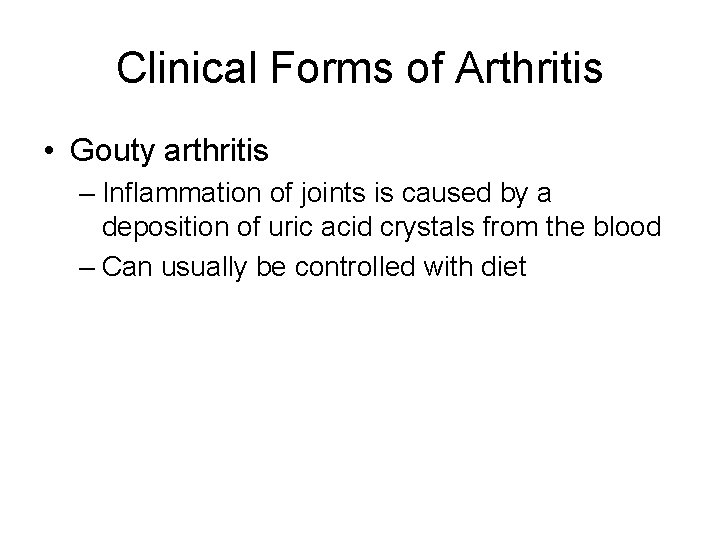 Clinical Forms of Arthritis

• Gouty arthritis
– Inflammation of joints is caused by a deposition of uric acid crystals from the blood
– Can usually be controlled with diet